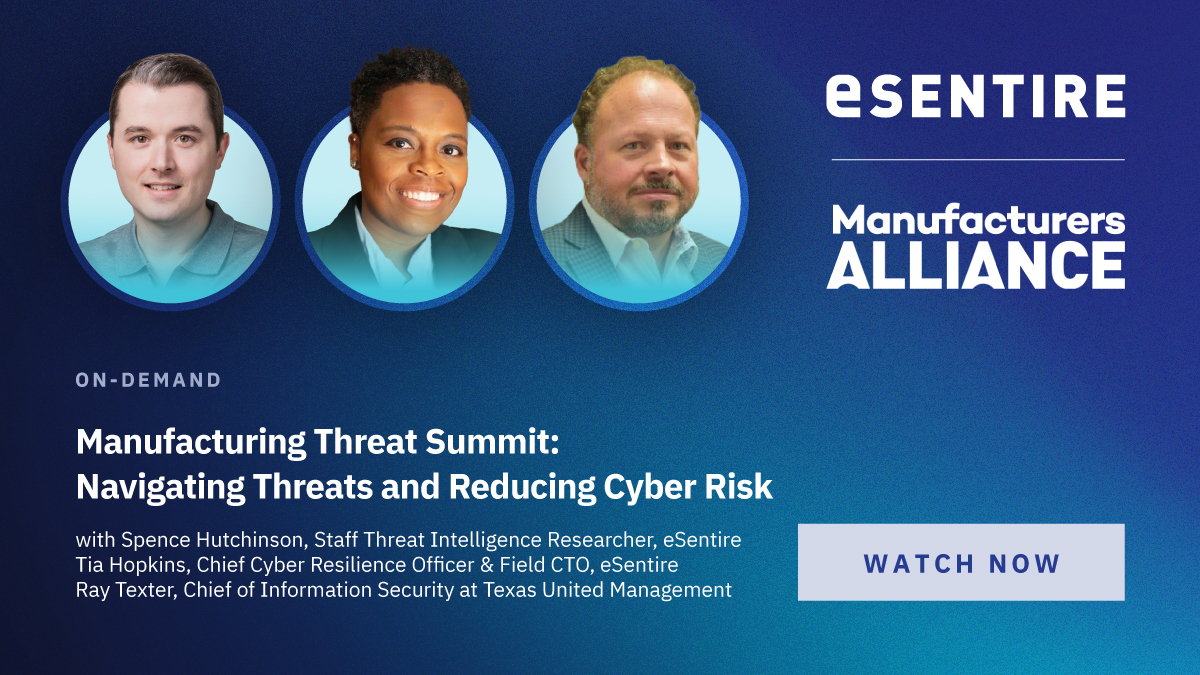 eSENTIRE

Manufacturers ALLIANCE

ON-DEMAND

Manufacturing Threat Summit: Navigating Threats and Reducing Cyber Risk

with Spence Hutchinson, Staff Threat Intelligence Researcher, eSentire
Tia Hopkins, Chief Cyber Resilience Officer & Field CTO, eSentire
Ray Texter, Chief of Information Security at Texas United Management

WATCH NOW